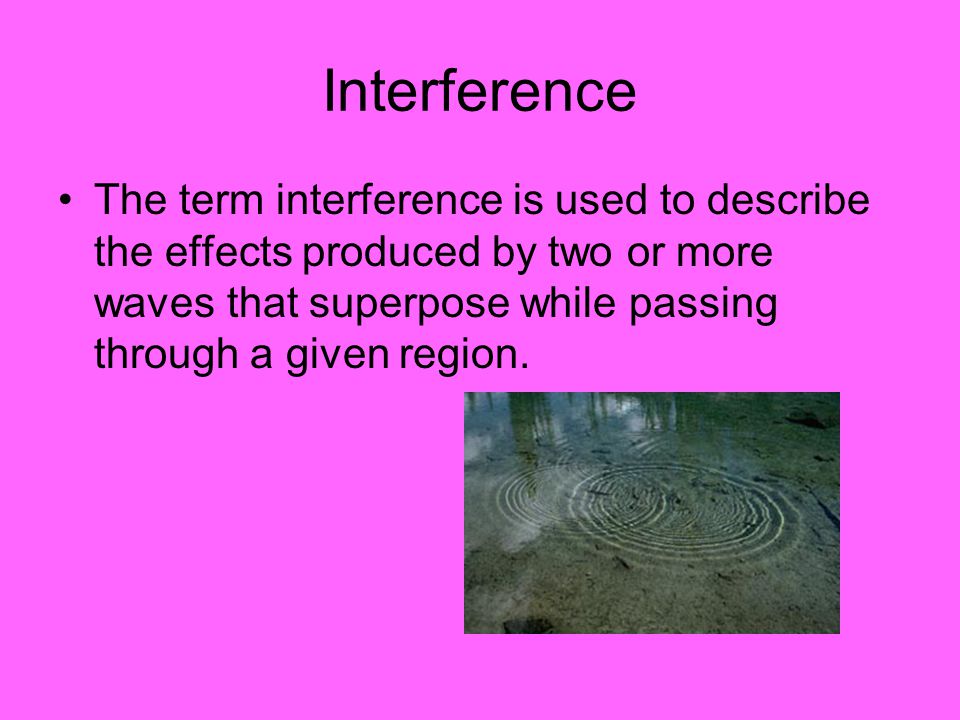 Interference

• The term interference is used to describe the effects produced by two or more waves that superpose while passing through a given region.